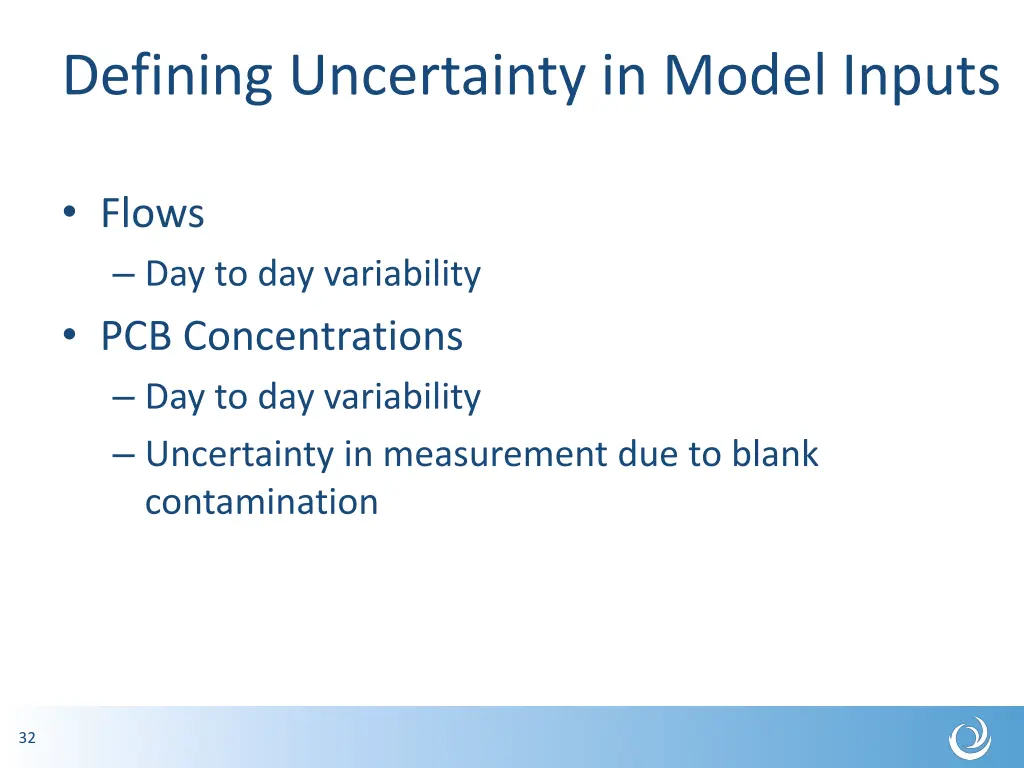 Defining Uncertainty in Model Inputs

• Flows
– Day to day variability

• PCB Concentrations
– Day to day variability
– Uncertainty in measurement due to blank contamination

32